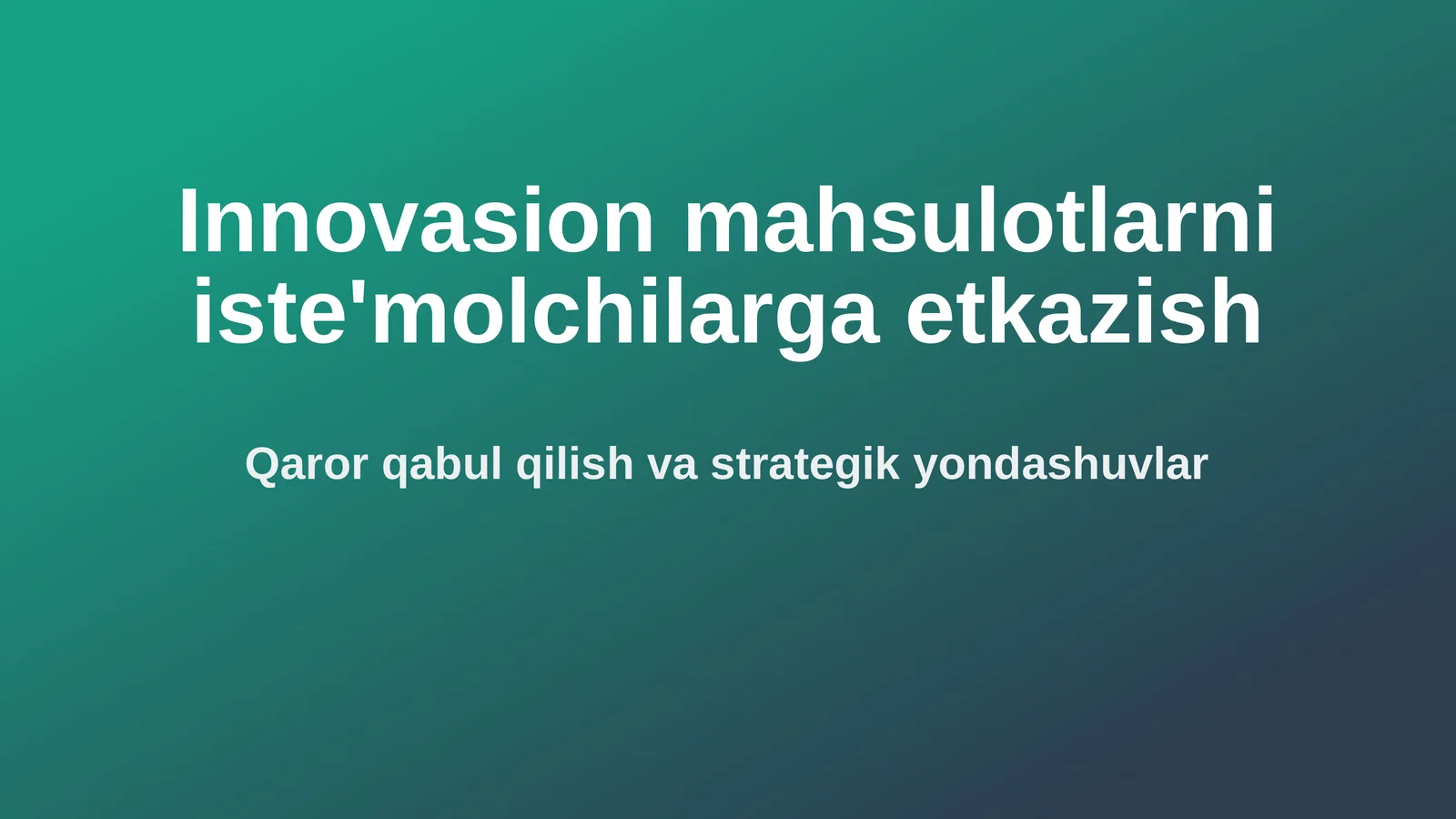 Innovasion mahsulotlarni iste'molchilarga etkazish

Qaror qabul qilish va strategik yondashuvlar